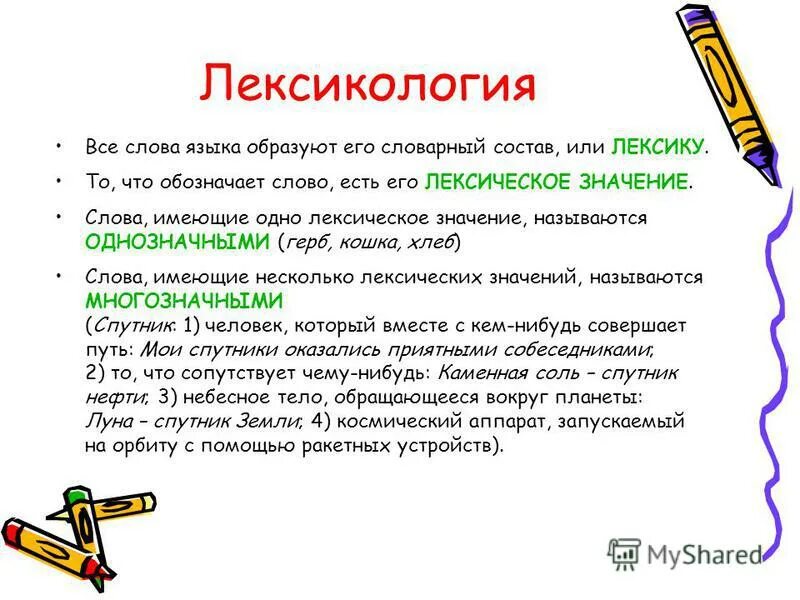 Лексикология

• Все слова языка образуют его словарный состав, или ЛЕКСИКУ.

• То, что обозначает слово, есть его ЛЕКСИЧЕСКОЕ ЗНАЧЕНИЕ.

• Слова, имеющие одно лексическое значение, называются ОДНОЗНАЧНЫМИ (герб, кошка, хлеб)

• Слова, имеющие несколько лексических значений, называются МНОГОЗНАЧНЫМИ
(Спутник: 1) человек, который вместе с кем-нибудь совершает путь: Мои спутники оказались приятными собеседниками; 2) то, что сопутствует чему-нибудь: Каменная соль – спутник нефти; 3) небесное тело, обращающееся вокруг планеты: Луна – спутник Земли; 4) космический аппарат, запускаемый на орбиту с помощью ракетных устройств).

MyShared